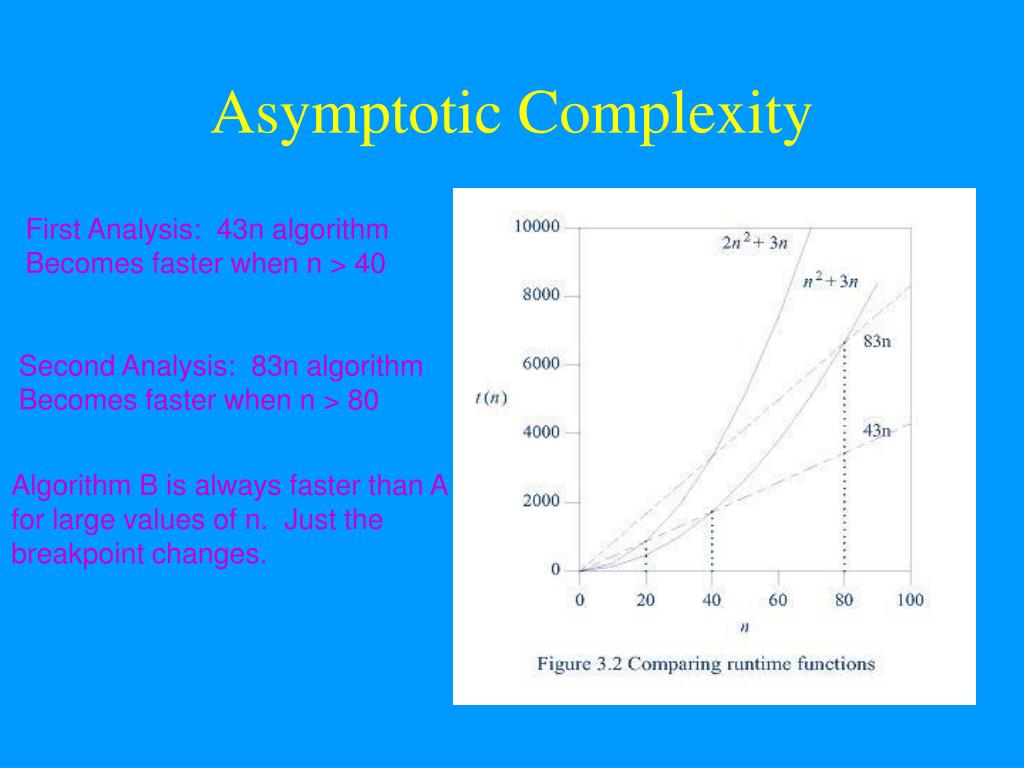 Asymptotic Complexity

First Analysis: 43n algorithm
Becomes faster when n > 40

Second Analysis: 83n algorithm
Becomes faster when n > 80

Algorithm B is always faster than A for large values of n. Just the breakpoint changes.

10000
8000
6000
4000
2000
0
$t(n)$
$2n^2 + 3n$
$n^2 + 3n$
83n
43n
0 20 40 60 80 100
$n$
Figure 3.2 Comparing runtime functions